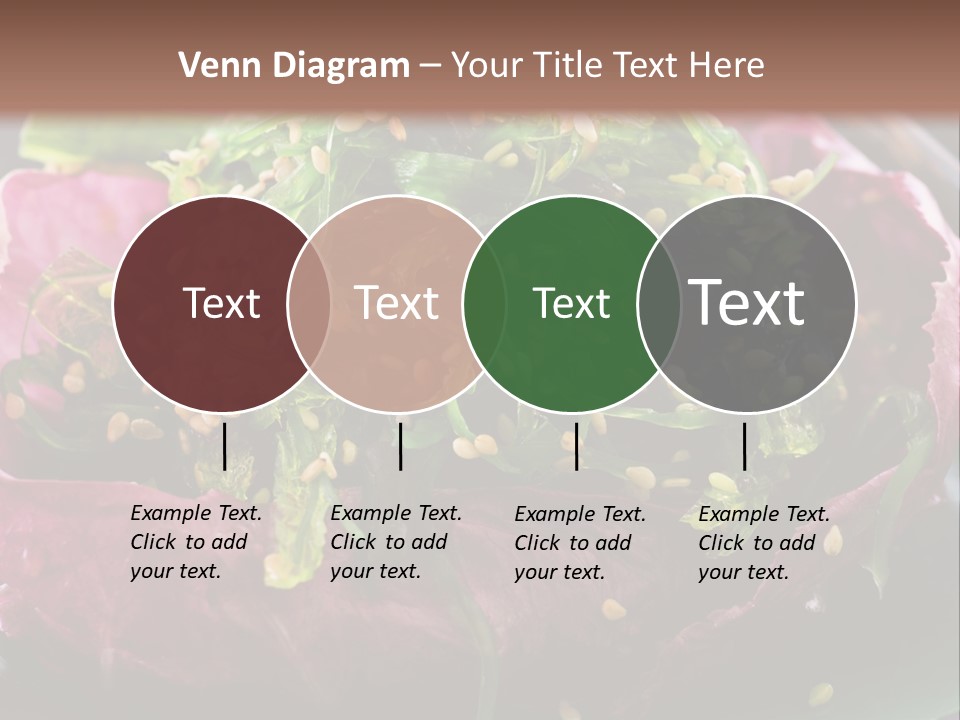 Venn Diagram – Your Title Text Here

Text

Text

Text

Text

Example Text. Click to add your text.

Example Text. Click to add your text.

Example Text. Click to add your text.

Example Text. Click to add your text.